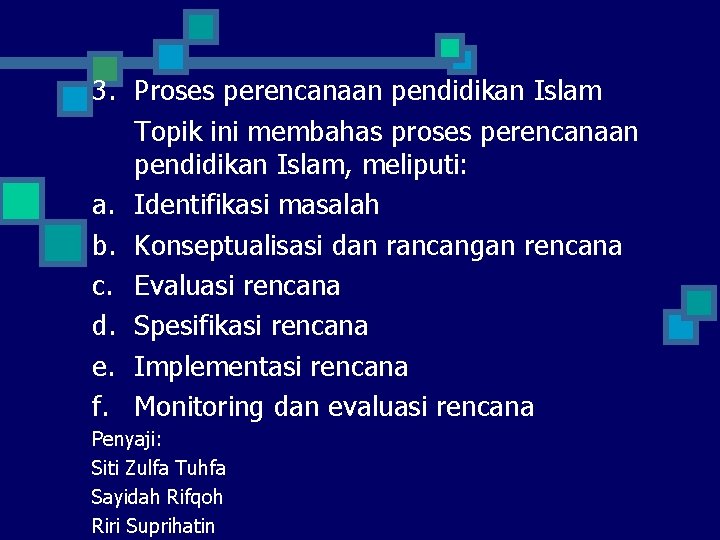 3. Proses perencanaan pendidikan Islam

Topik ini membahas proses perencanaan pendidikan Islam, meliputi:

a. Identifikasi masalah
b. Konseptualisasi dan rancangan rencana
c. Evaluasi rencana
d. Spesifikasi rencana
e. Implementasi rencana
f. Monitoring dan evaluasi rencana

Penyaji:
Siti Zulfa Tuhfa
Sayidah Rifqoh
Riri Suprihatin